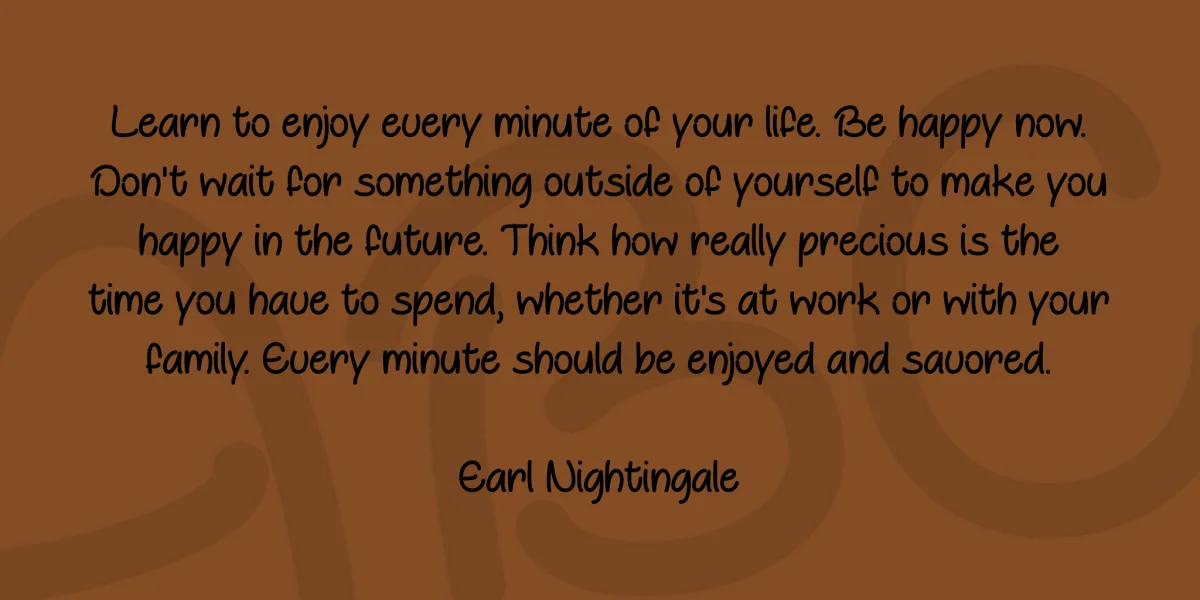 Learn to enjoy every minute of your life. Be happy now. Don't wait for something outside of yourself to make you happy in the future. Think how really precious is the time you have to spend, whether it's at work or with your family. Every minute should be enjoyed and savored.

Earl Nightingale